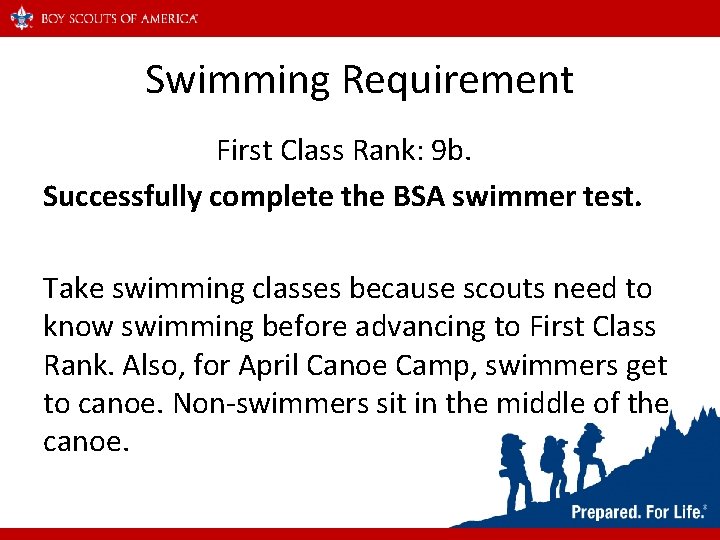 BOY SCOUTS OF AMERICA

Swimming Requirement

First Class Rank: 9b.

Successfully complete the BSA swimmer test.

Take swimming classes because scouts need to know swimming before advancing to First Class Rank. Also, for April Canoe Camp, swimmers get to canoe. Non-swimmers sit in the middle of the canoe.

Prepared. For Life.